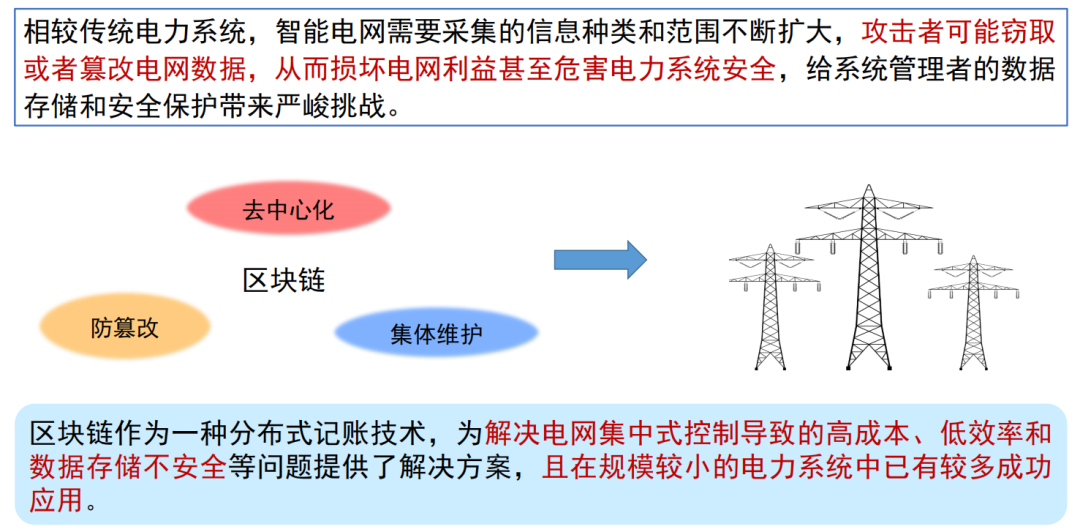 相较传统电力系统，智能电网需要采集的信息种类和范围不断扩大，攻击者可能窃取或者篡改电网数据，从而损坏电网利益甚至危害电力系统安全，给系统管理者的数据存储和安全保护带来严峻挑战。

去中心化

区块链

防篡改

集体维护

区块链作为一种分布式记账技术，为解决电网集中式控制导致的高成本、低效率和数据存储不安全等问题提供了解决方案，且在规模较小的电力系统中已有较多成功应用。